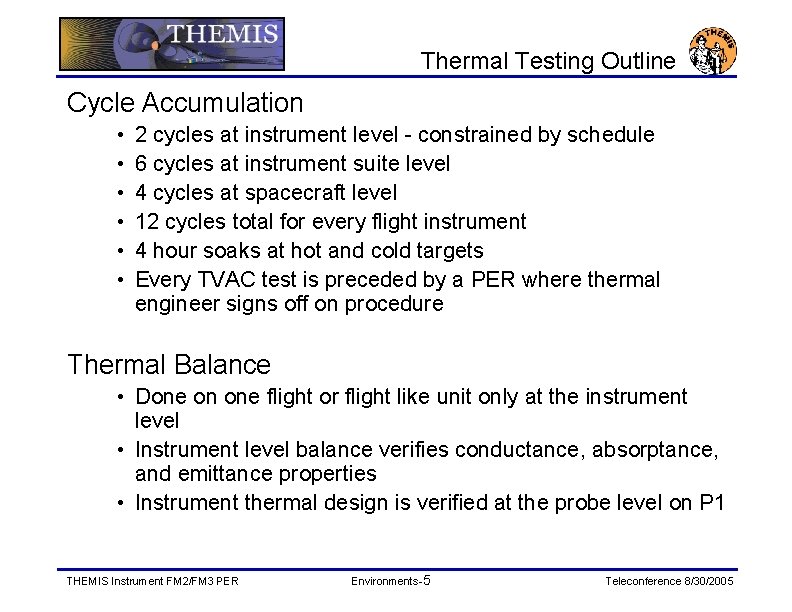 THEMIS

Thermal Testing Outline

THEMIS

Cycle Accumulation

• 2 cycles at instrument level - constrained by schedule
• 6 cycles at instrument suite level
• 4 cycles at spacecraft level
• 12 cycles total for every flight instrument
• 4 hour soaks at hot and cold targets
• Every TVAC test is preceded by a PER where thermal engineer signs off on procedure

Thermal Balance

• Done on one flight or flight like unit only at the instrument level
• Instrument level balance verifies conductance, absorptance, and emittance properties
• Instrument thermal design is verified at the probe level on P1

THEMIS Instrument FM2/FM3 PER

Environments-5

Teleconference 8/30/2005